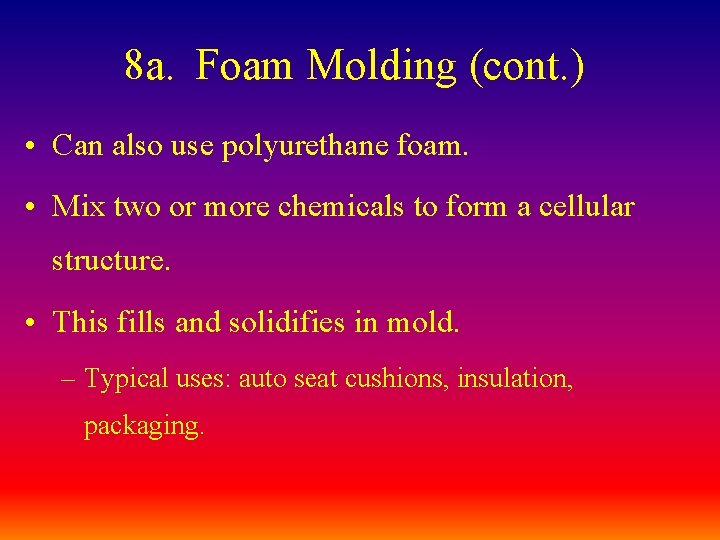 8a. Foam Molding (cont.)

• Can also use polyurethane foam.

• Mix two or more chemicals to form a cellular structure.

• This fills and solidifies in mold.

– Typical uses: auto seat cushions, insulation, packaging.